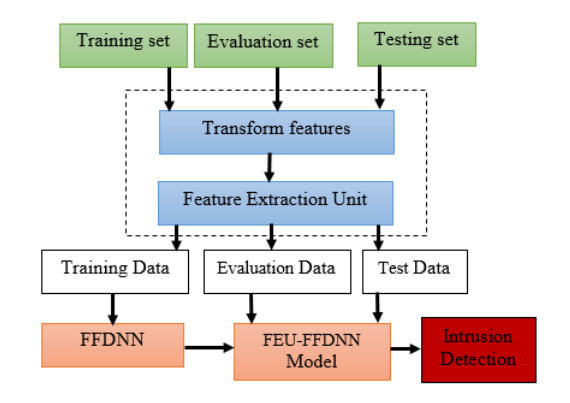 Training set
Evaluation set
Testing set
Transform features
Feature Extraction Unit
Training Data
Evaluation Data
Test Data
FFDNN
FEU-FFDNN Model
Intrusion Detection